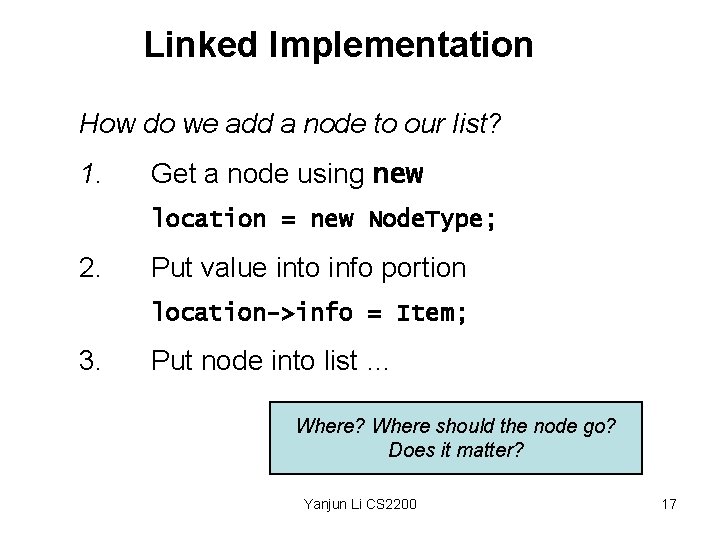 Linked Implementation

How do we add a node to our list?

1. Get a node using new

location = new NodeType;

2. Put value into info portion

location->info = Item;

3. Put node into list …

Where? Where should the node go? Does it matter?

Yanjun Li CS2200

17